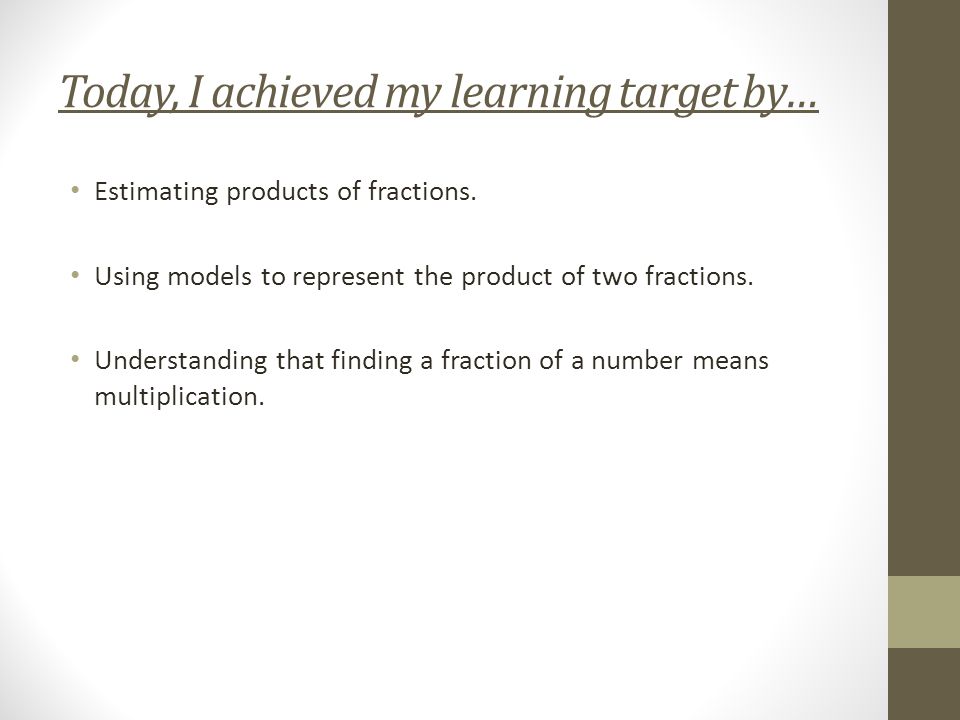 Today, I achieved my learning target by…

• Estimating products of fractions.

• Using models to represent the product of two fractions.

• Understanding that finding a fraction of a number means multiplication.